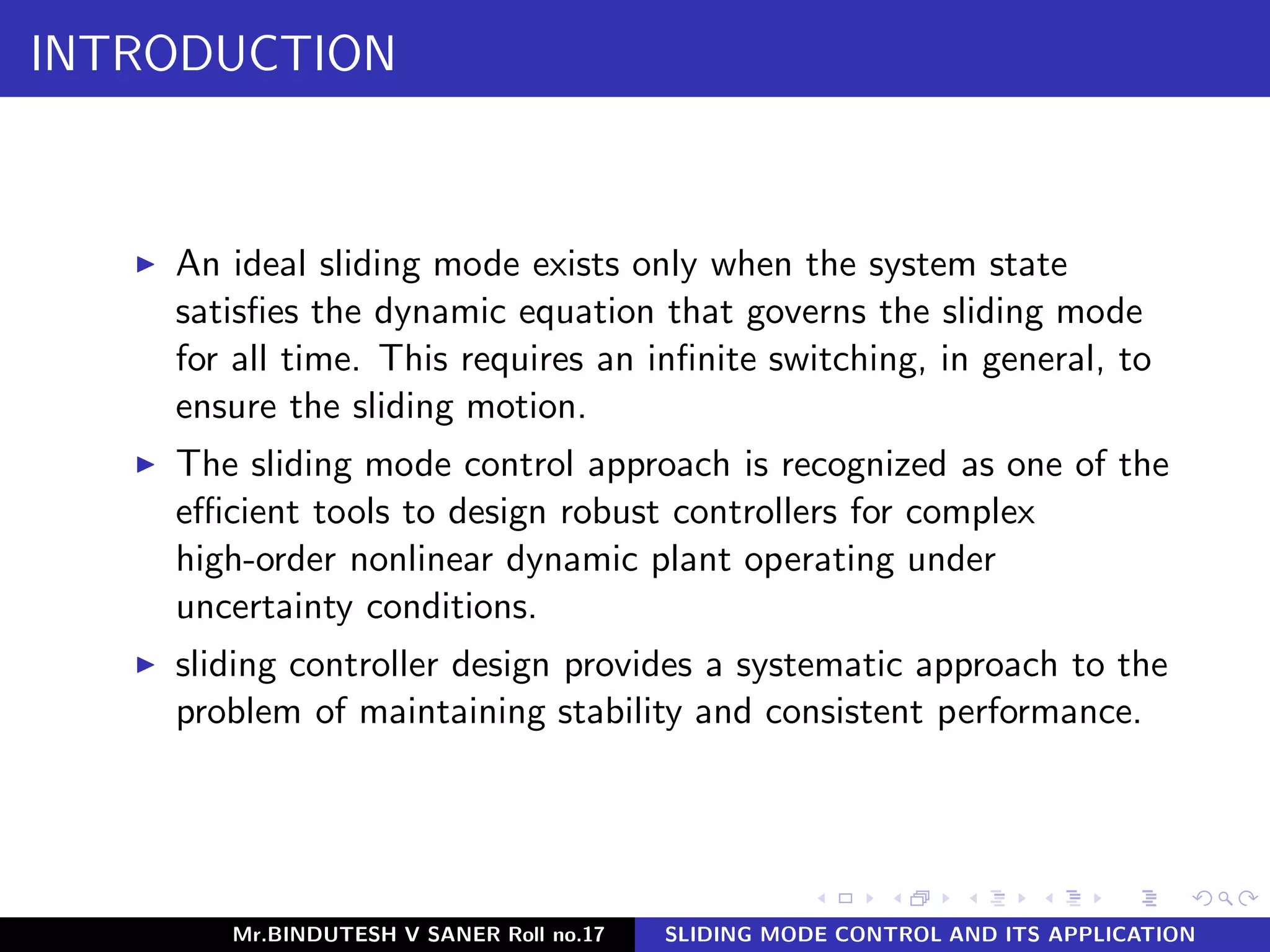 INTRODUCTION

▶ An ideal sliding mode exists only when the system state satisfies the dynamic equation that governs the sliding mode for all time. This requires an infinite switching, in general, to ensure the sliding motion.

▶ The sliding mode control approach is recognized as one of the efficient tools to design robust controllers for complex high-order nonlinear dynamic plant operating under uncertainty conditions.

▶ sliding controller design provides a systematic approach to the problem of maintaining stability and consistent performance.

Mr.BINDUTESH V SANER Roll no.17 SLIDING MODE CONTROL AND ITS APPLICATION